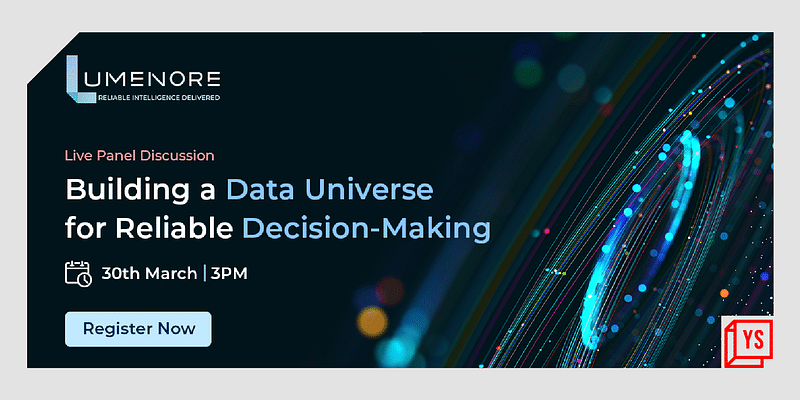 LUMENORE
RELIABLE INTELLIGENCE DELIVERED

Live Panel Discussion

Building a Data Universe for Reliable Decision-Making

30th March | 3PM

Register Now

YS